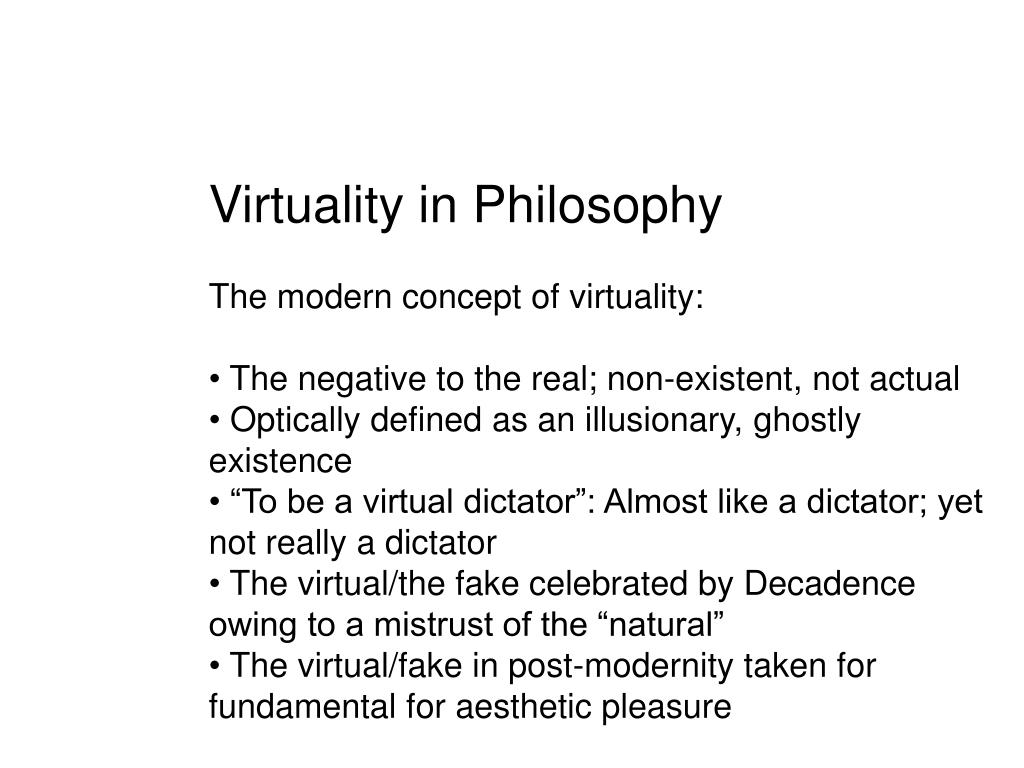 Virtuality in Philosophy

The modern concept of virtuality:

• The negative to the real; non-existent, not actual
• Optically defined as an illusionary, ghostly existence
• “To be a virtual dictator”: Almost like a dictator; yet not really a dictator
• The virtual/the fake celebrated by Decadence owing to a mistrust of the “natural”
• The virtual/fake in post-modernity taken for fundamental for aesthetic pleasure